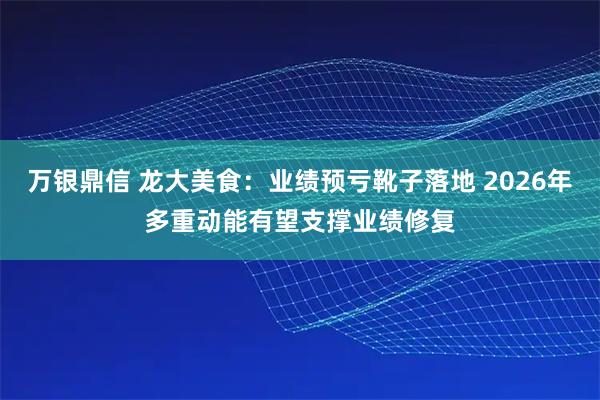 万银鼎信 龙大美食：业绩预亏靴子落地 2026年多重动能有望支撑业绩修复